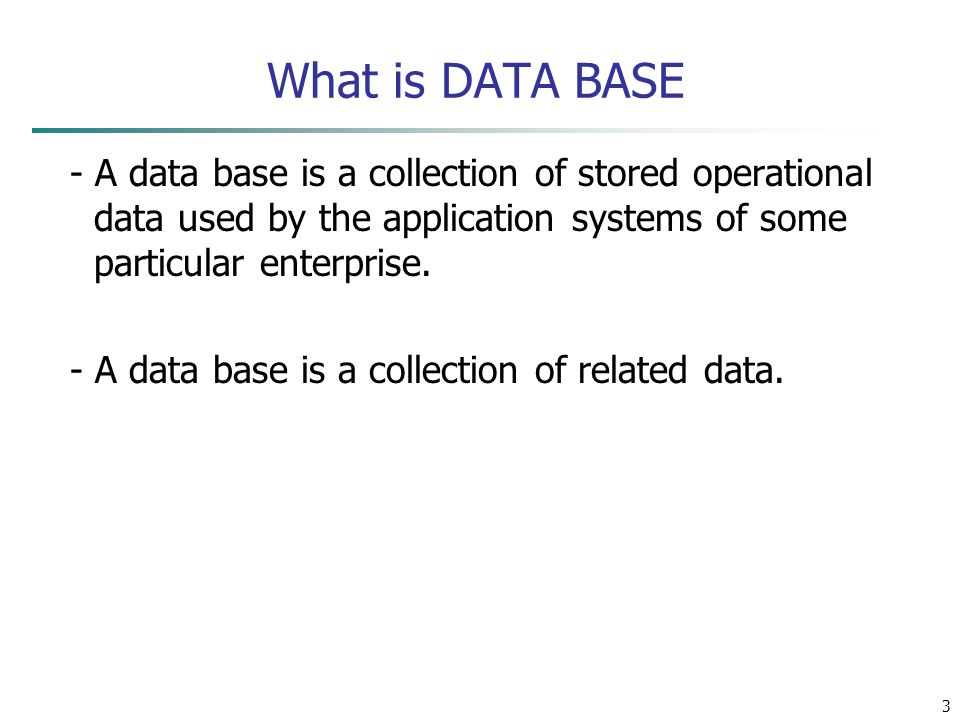 What is DATA BASE

- A data base is a collection of stored operational data used by the application systems of some particular enterprise.

- A data base is a collection of related data.

3